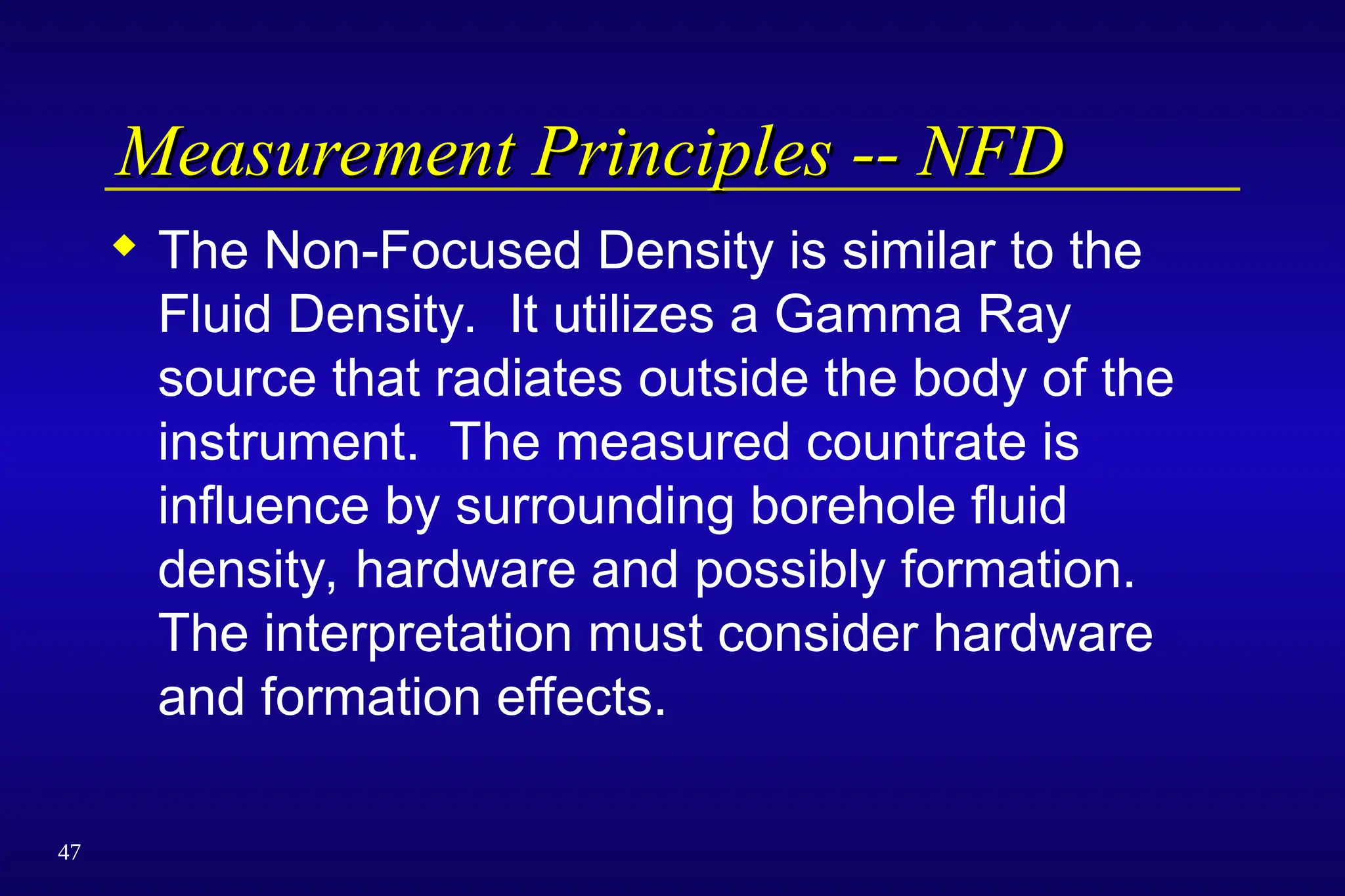 Measurement Principles -- NFD

◆ The Non-Focused Density is similar to the Fluid Density. It utilizes a Gamma Ray source that radiates outside the body of the instrument. The measured countrate is influence by surrounding borehole fluid density, hardware and possibly formation. The interpretation must consider hardware and formation effects.

47